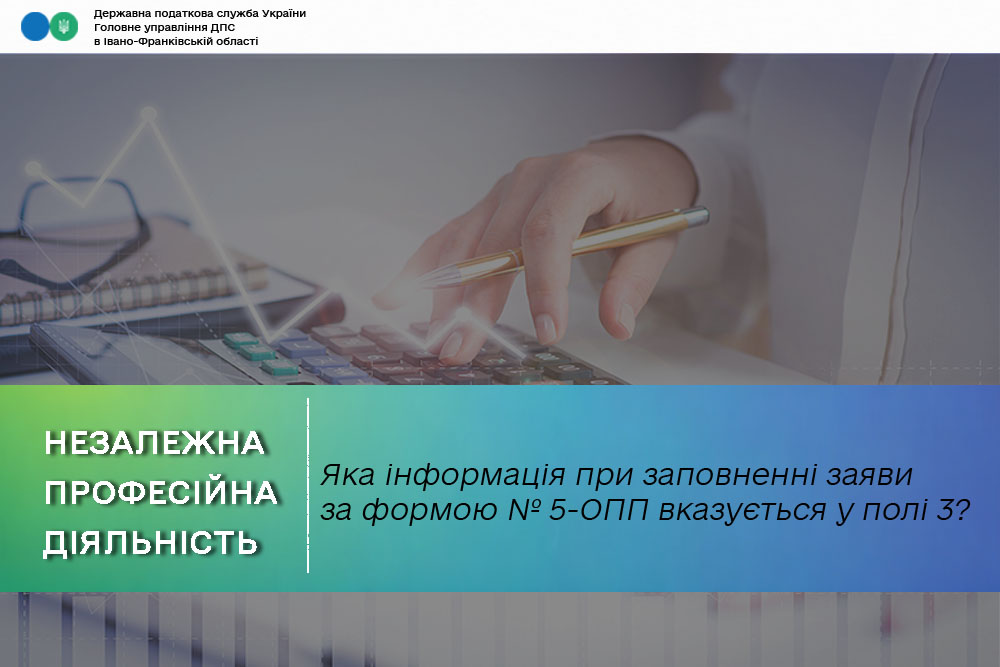 Державна податкова служба України
Головне управління ДПС
в Івано-Франківській області

НЕЗАЛЕЖНА ПРОФЕСІЙНА ДІЯЛЬНІСТЬ

Яка інформація при заповненні заяви за формою № 5-ОПП вказується у полі 3?